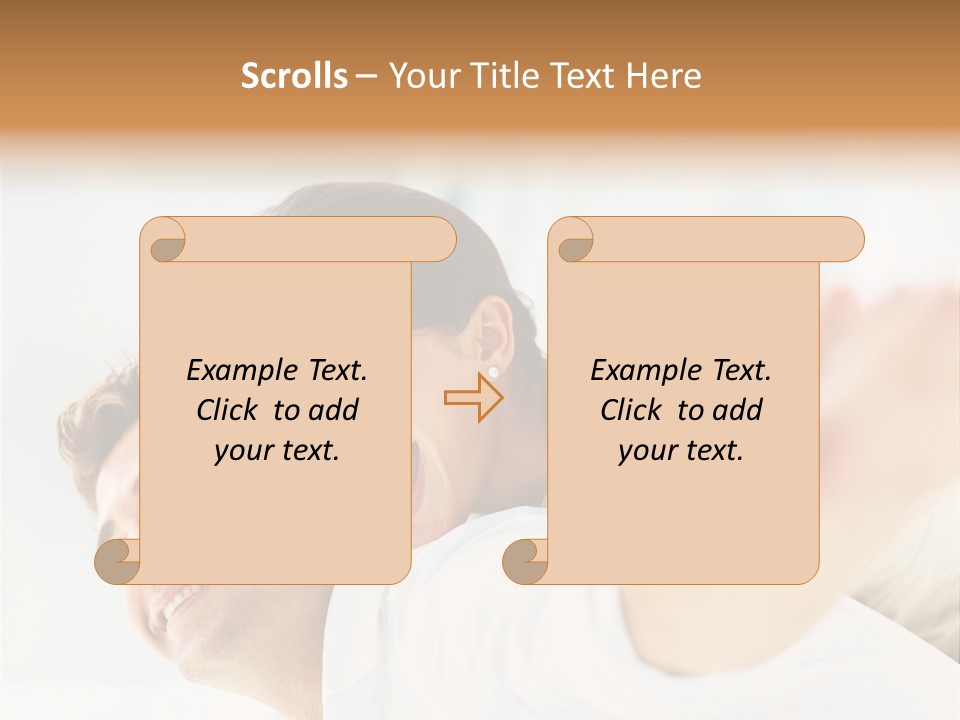 Scrolls – Your Title Text Here

Example Text. Click to add your text.

Example Text. Click to add your text.